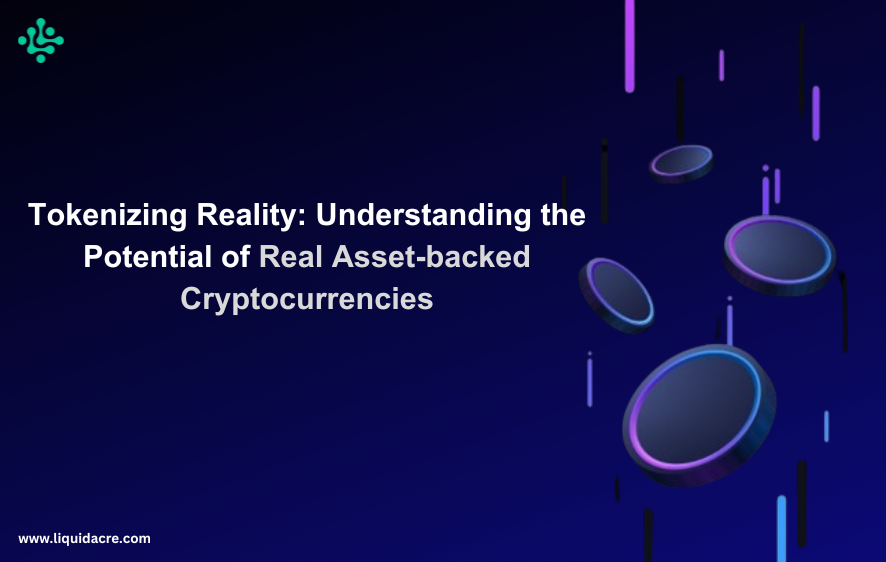 Tokenizing Reality: Understanding the Potential of Real Asset-backed Cryptocurrencies

www.liquidacre.com